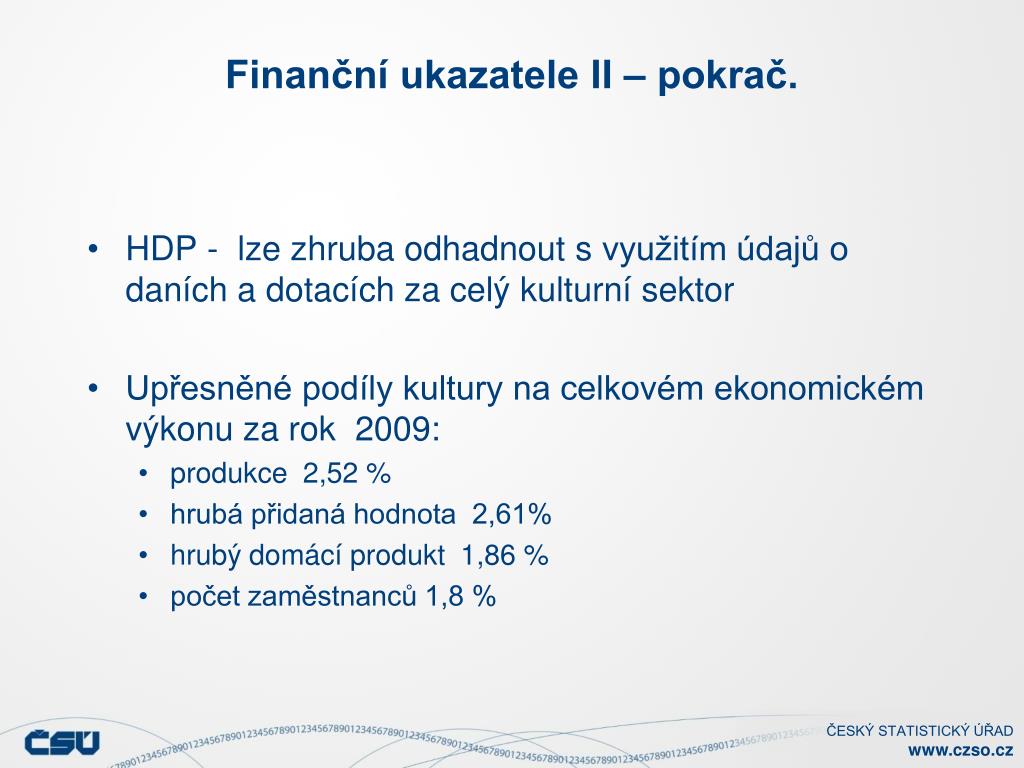 Finanční ukazatele II – pokrač.

• HDP - lze zhruba odhadnout s využitím údajů o daních a dotacích za celý kulturní sektor

• Upřesněné podíly kultury na celkovém ekonomickém výkonu za rok 2009:
  • produkce 2,52 %
  • hrubá přidaná hodnota 2,61%
  • hrubý domácí produkt 1,86 %
  • počet zaměstnanců 1,8 %

ČSÚ
ČESKÝ STATISTICKÝ ÚŘAD
www.czso.cz